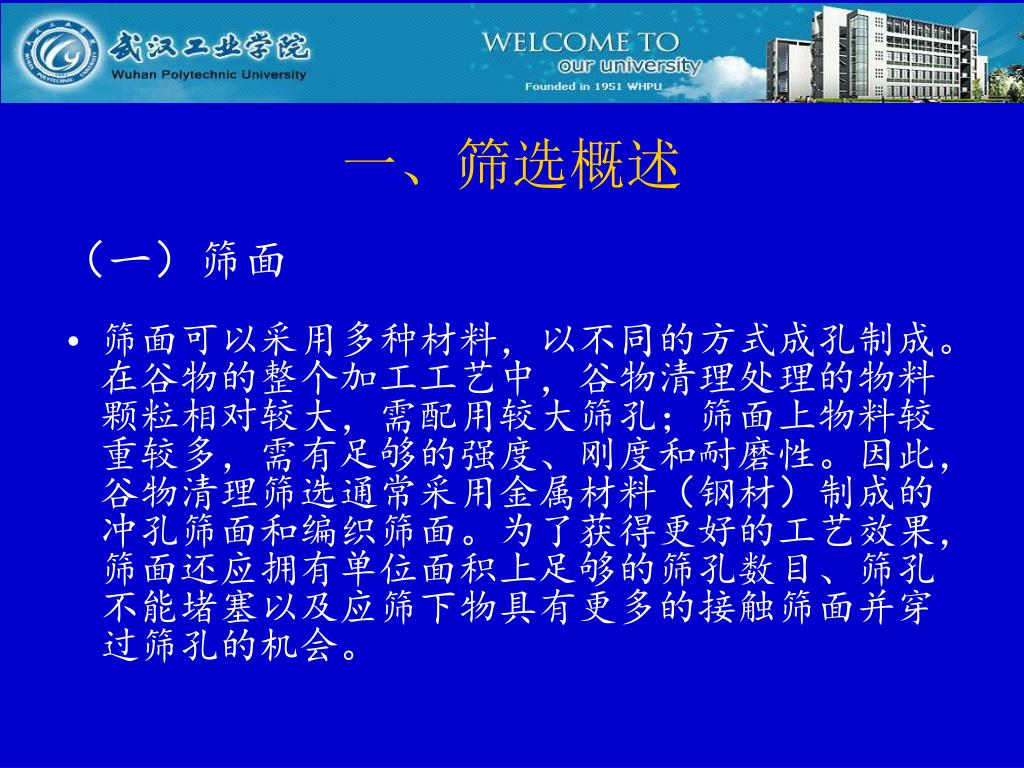 武汉工业学院
Wuhan Polytechnic University

WELCOME TO
our university
Founded in 1951 WHPU

一、筛选概述

（一）筛面

• 筛面可以采用多种材料，以不同的方式成孔制成。在谷物的整个加工工艺中，谷物清理处理的物料颗粒相对较大，需配用较大筛孔；筛面上物料较重较多，需有足够的强度、刚度和耐磨性。因此，谷物清理筛选通常采用金属材料（钢材）制成的冲孔筛面和编织筛面。为了获得更好的工艺效果，筛面还应拥有单位面积上足够的筛孔数目、筛孔不能堵塞以及应筛下物具有更多的接触筛面并穿过筛孔的机会。